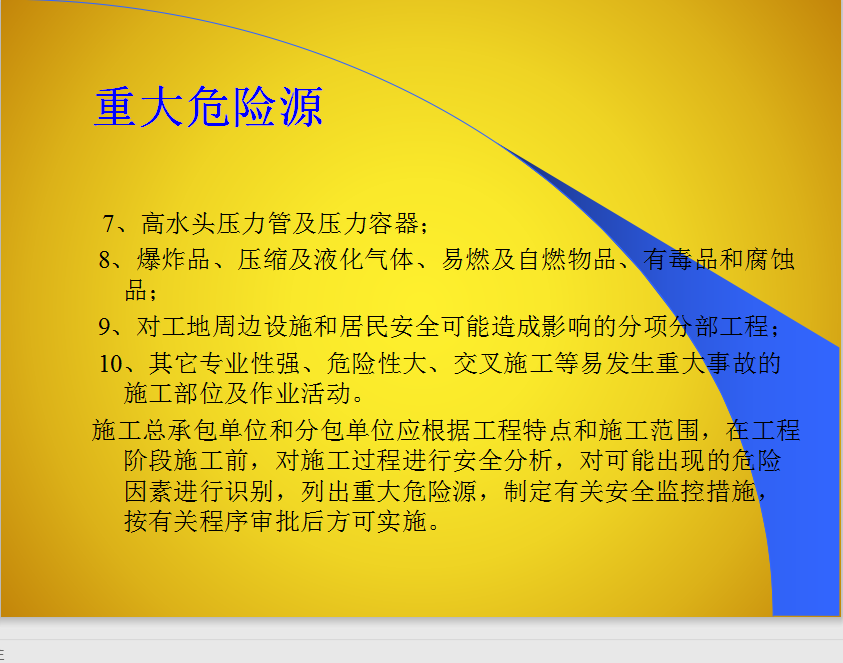 重大危险源

7、高水头压力管及压力容器；

8、爆炸品、压缩及液化气体、易燃及自燃物品、有毒品和腐蚀品；

9、对工地周边设施和居民安全可能造成影响的分项分部工程；

10、其它专业性强、危险性大、交叉施工等易发生重大事故的施工部位及作业活动。

施工总承包单位和分包单位应根据工程特点和施工范围，在工程阶段施工前，对施工过程进行安全分析，对可能出现的危险因素进行识别，列出重大危险源，制定有关安全监控措施，按有关程序审批后方可实施。